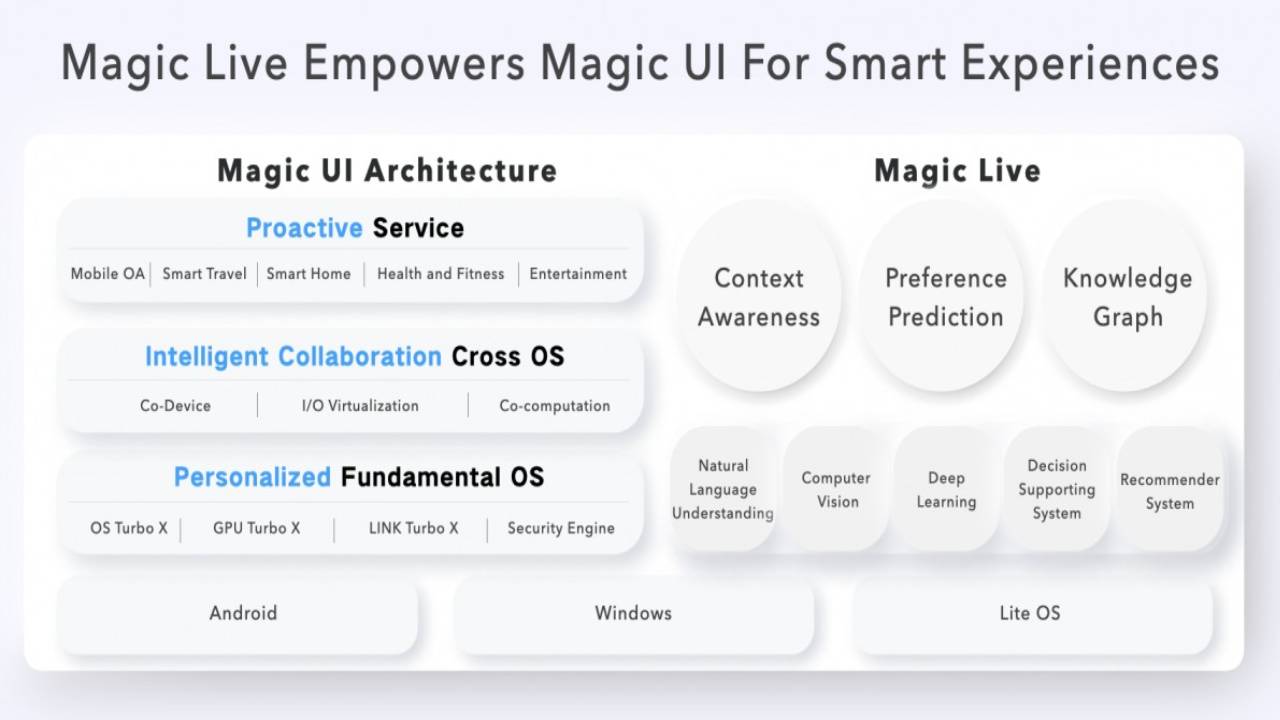 Magic Live Empowers Magic UI For Smart Experiences

Magic UI Architecture

Proactive Service

Mobile OA | Smart Travel | Smart Home | Health and Fitness | Entertainment

Intelligent Collaboration Cross OS

Co-Device | I/O Virtualization | Co-computation

Personalized Fundamental OS

OS Turbo X | GPU Turbo X | LINK Turbo X | Security Engine

Magic Live

Context Awareness

Preference Prediction

Knowledge Graph

Natural Language Understanding

Computer Vision

Deep Learning

Decision Supporting System

Recommender System

Android

Windows

Lite OS